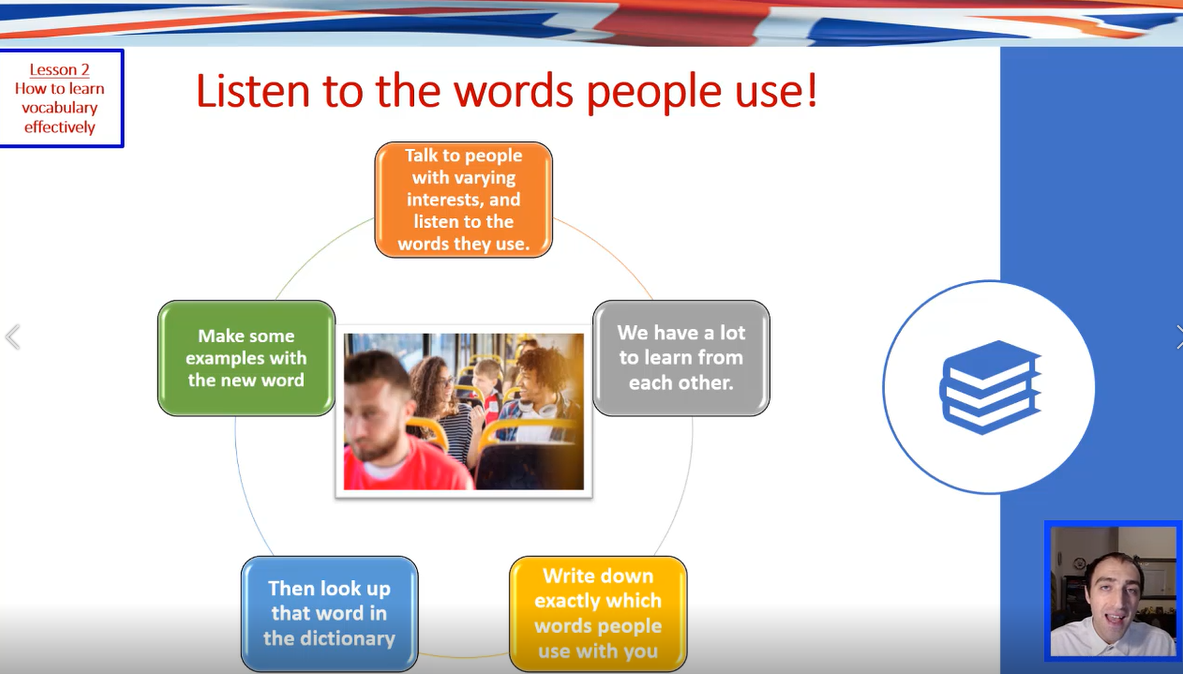 Lesson 2
How to learn vocabulary effectively

Listen to the words people use!

Talk to people with varying interests, and listen to the words they use.

We have a lot to learn from each other.

Write down exactly which words people use with you

Then look up that word in the dictionary

Make some examples with the new word